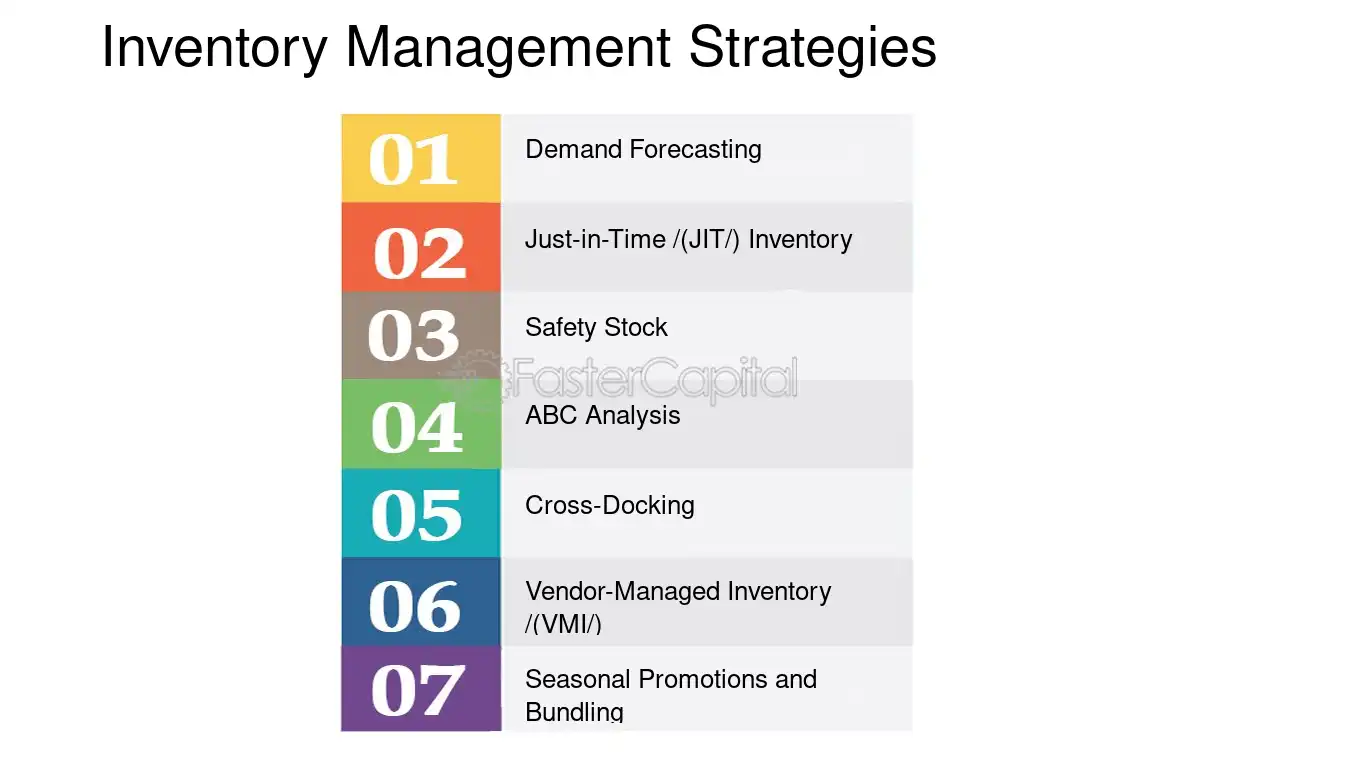 Inventory Management Strategies

01 Demand Forecasting

02 Just-in-Time /(JIT/) Inventory

03 Safety Stock

FasterCapital

04 ABC Analysis

05 Cross-Docking

06 Vendor-Managed Inventory /(VMI/)

07 Seasonal Promotions and Bundling